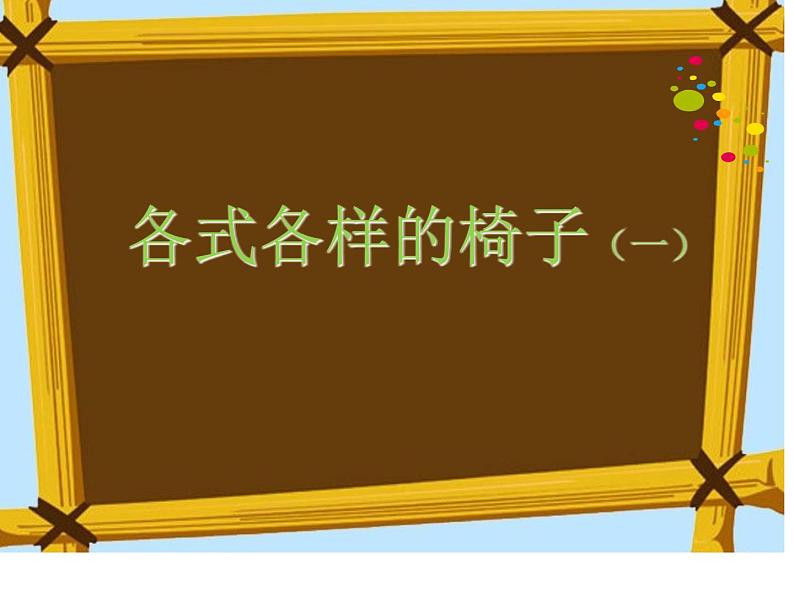 各式各样的椅子（一）